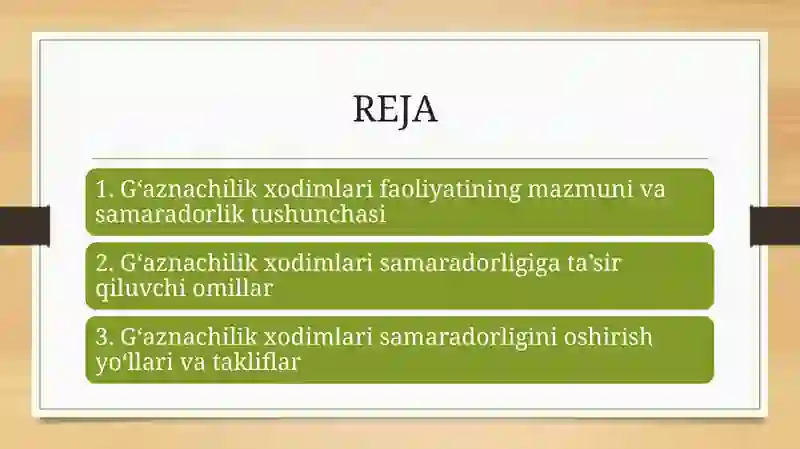 REJA

1. G‘aznachilik xodimlari faoliyatining mazmuni va samaradorlik tushunchasi

2. G‘aznachilik xodimlari samaradorligiga ta’sir qiluvchi omillar

3. G‘aznachilik xodimlari samaradorligini oshirish yo‘llari va takliflar